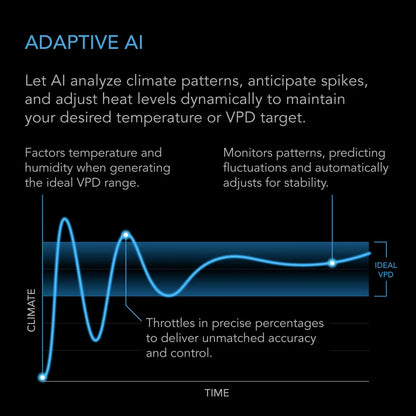 ADAPTIVE AI

Let AI analyze climate patterns, anticipate spikes, and adjust heat levels dynamically to maintain your desired temperature or VPD target.

Factors temperature and humidity when generating the ideal VPD range.

Monitors patterns, predicting fluctuations and automatically adjusts for stability.

IDEAL VPD

CLIMATE

Throttles in precise percentages to deliver unmatched accuracy and control.

TIME